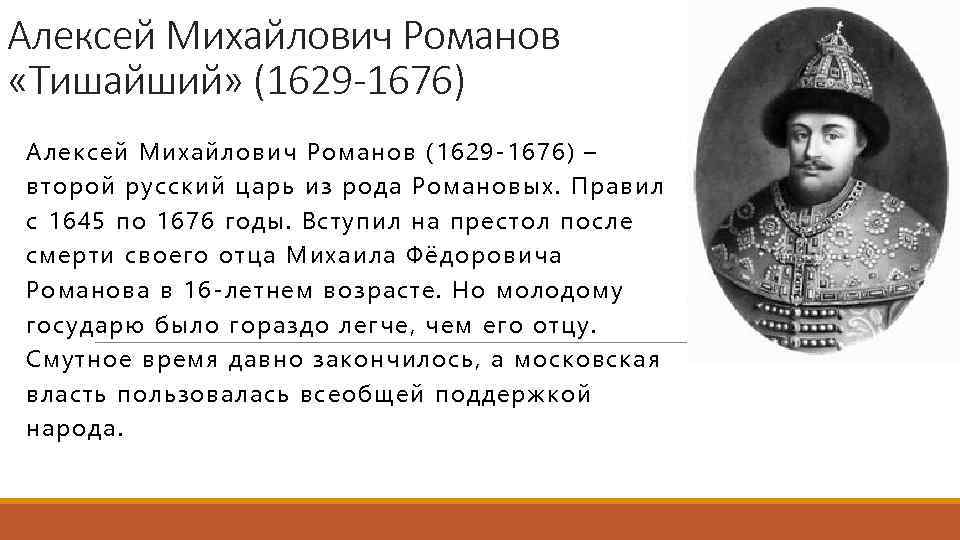 Алексей Михайлович Романов «Тишайший» (1629-1676)

Алексей Михайлович Романов (1629-1676) – второй русский царь из рода Романовых. Правил с 1645 по 1676 годы. Вступил на престол после смерти своего отца Михаила Фёдоровича Романова в 16-летнем возрасте. Но молодому государю было гораздо легче, чем его отцу. Смутное время давно закончилось, а московская власть пользовалась всеобщей поддержкой народа.